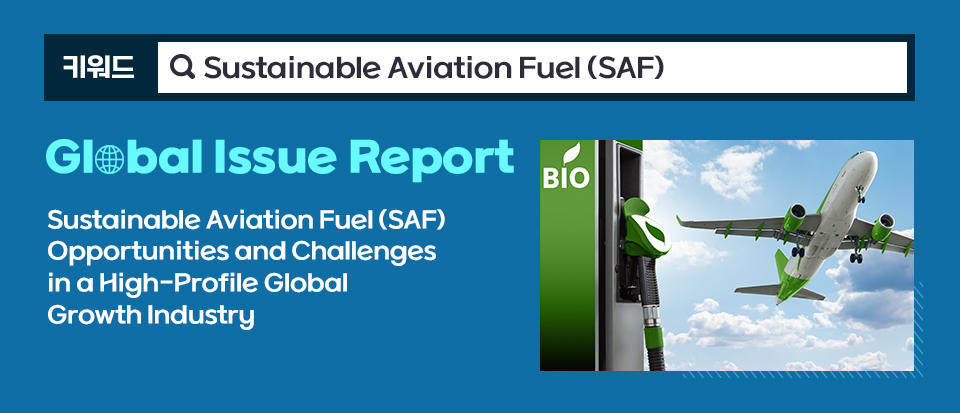 키워드

Sustainable Aviation Fuel (SAF)

Global Issue Report

Sustainable Aviation Fuel (SAF) Opportunities and Challenges in a High-Profile Global Growth Industry

BIO